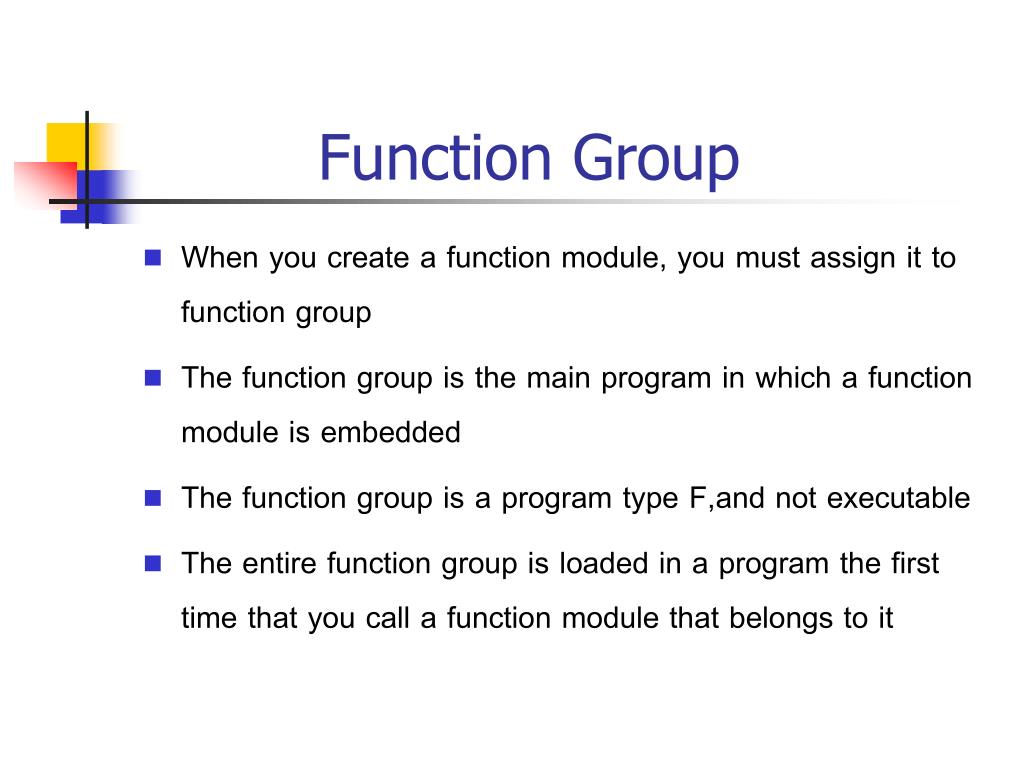 Function Group

- When you create a function module, you must assign it to function group
- The function group is the main program in which a function module is embedded
- The function group is a program type F,and not executable
- The entire function group is loaded in a program the first time that you call a function module that belongs to it